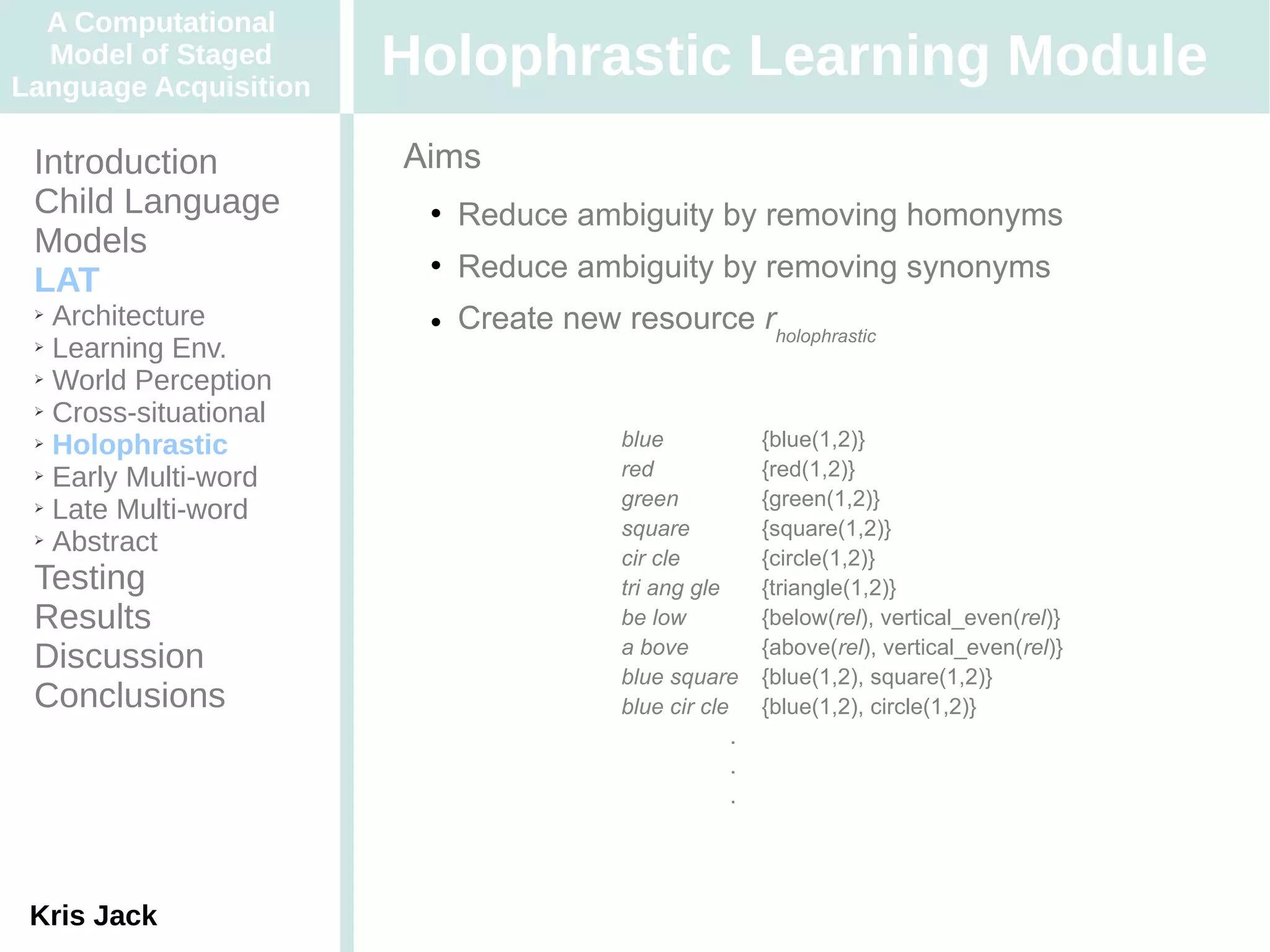 A Computational Model of Staged Language Acquisition

Holophrastic Learning Module

Introduction
Child Language
Models
LAT
➢ Architecture
➢ Learning Env.
➢ World Perception
➢ Cross-situational
➢ Holophrastic
➢ Early Multi-word
➢ Late Multi-word
➢ Abstract
Testing
Results
Discussion
Conclusions

Kris Jack

Aims

• Reduce ambiguity by removing homonyms
• Reduce ambiguity by removing synonyms
• Create new resource $r_{holophrastic}$

| | |
|---|---|
| blue | {blue(1,2)} |
| red | {red(1,2)} |
| green | {green(1,2)} |
| square | {square(1,2)} |
| cir cle | {circle(1,2)} |
| tri ang gle | {triangle(1,2)} |
| be low | {below(rel), vertical_even(rel)} |
| a bove | {above(rel), vertical_even(rel)} |
| blue square | {blue(1,2), square(1,2)} |
| blue cir cle | {blue(1,2), circle(1,2)} |

.
.
.